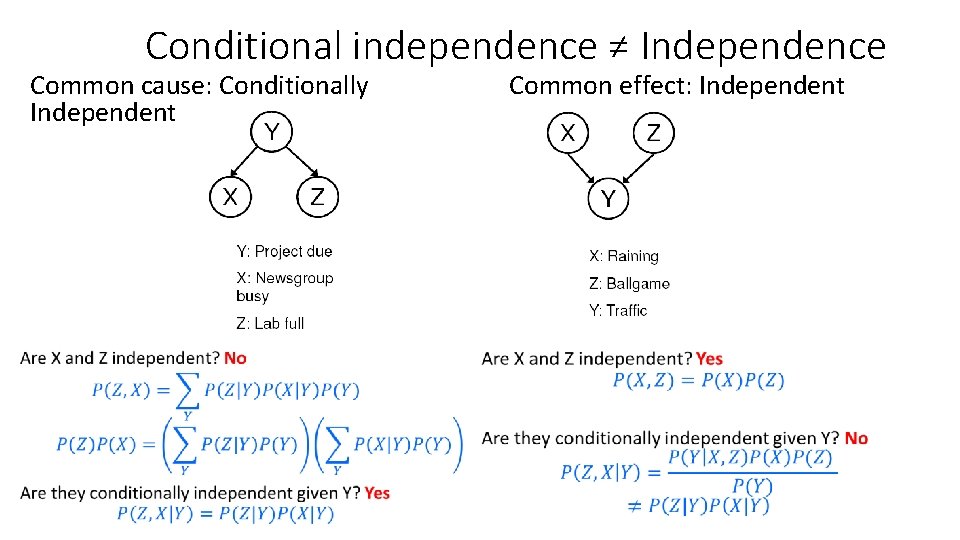 Conditional independence ≠ Independence

Common cause: Conditionally Independent

Y

X Z

Y: Project due

X: Newsgroup busy

Z: Lab full

Are X and Z independent? No

$P(Z,X) = \sum_{Y} P(Z|Y)P(X|Y)P(Y)$

$P(Z)P(X) = \left(\sum_{Y} P(Z|Y)P(Y)\right)\left(\sum_{Y} P(X|Y)P(Y)\right)$

Are they conditionally independent given Y? Yes

$P(Z,X|Y) = P(Z|Y)P(X|Y)$

Common effect: Independent

X Z

Y

X: Raining

Z: Ballgame

Y: Traffic

Are X and Z independent? Yes

$P(X,Z) = P(X)P(Z)$

Are they conditionally independent given Y? No

$P(Z,X|Y) = \frac{P(Y|X,Z)P(X)P(Z)}{P(Y)}$

$\neq P(Z|Y)P(X|Y)$